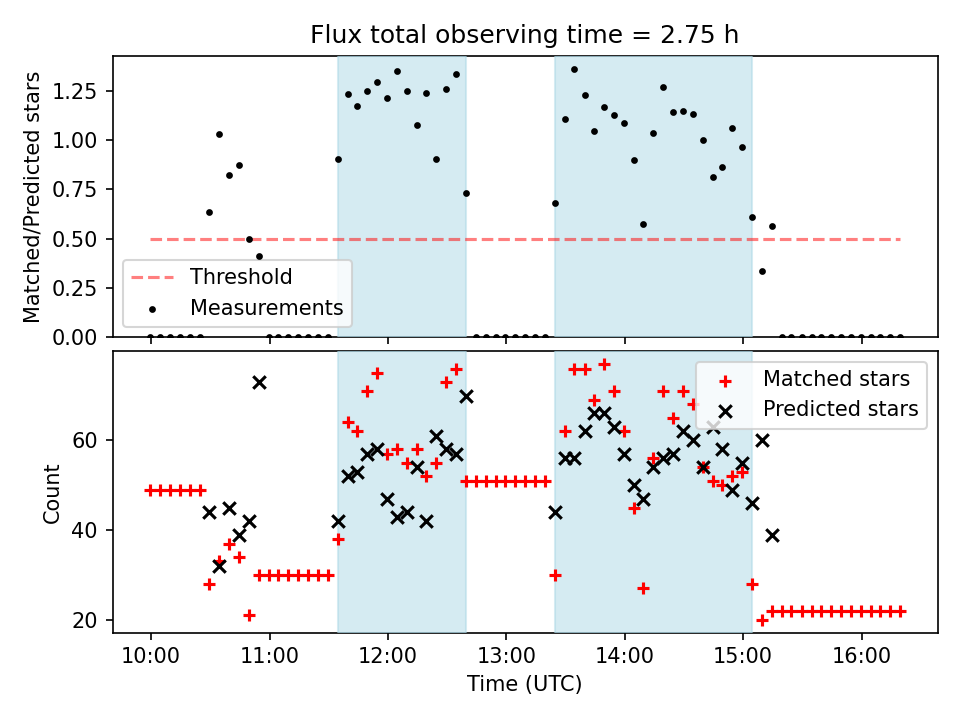 Flux total observing time = 2.75 h

Matched/Predicted stars

1.25
1.00
0.75
0.50
0.25
0.00

Threshold
Measurements

Count

60
40
20

Matched stars
Predicted stars

10:00
11:00
12:00
13:00
14:00
15:00
16:00

Time (UTC)